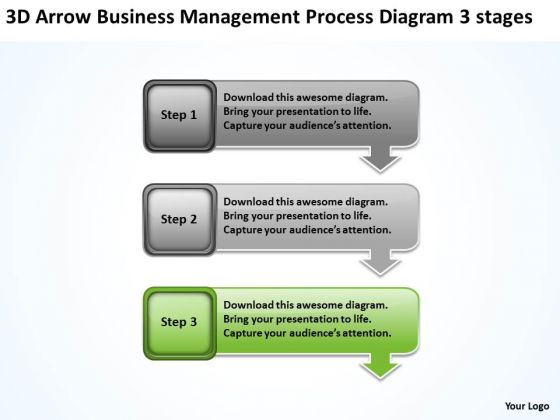 3D Arrow Business Management Process Diagram 3 stages

Step 1

Download this awesome diagram. Bring your presentation to life. Capture your audience's attention.

Step 2

Download this awesome diagram. Bring your presentation to life. Capture your audience's attention.

Step 3

Download this awesome diagram. Bring your presentation to life. Capture your audience's attention.

Your Logo